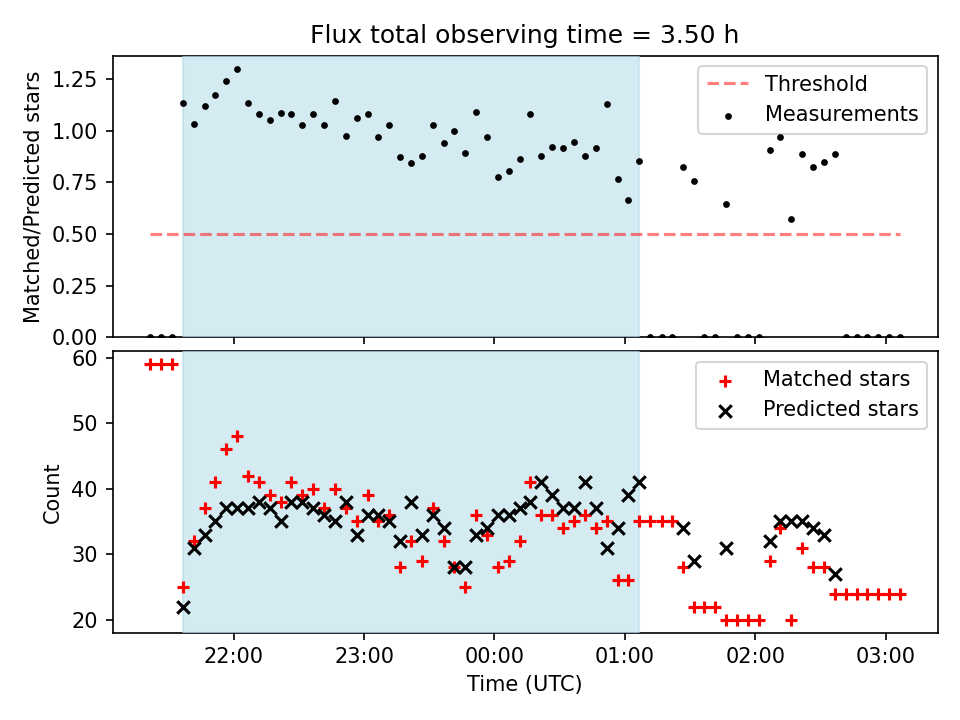 Flux total observing time = 3.50 h

Matched/Predicted stars

1.25
1.00
0.75
0.50
0.25
0.00

Threshold
Measurements

Count

60
50
40
30
20

Matched stars
Predicted stars

22:00
23:00
00:00
01:00
02:00
03:00

Time (UTC)